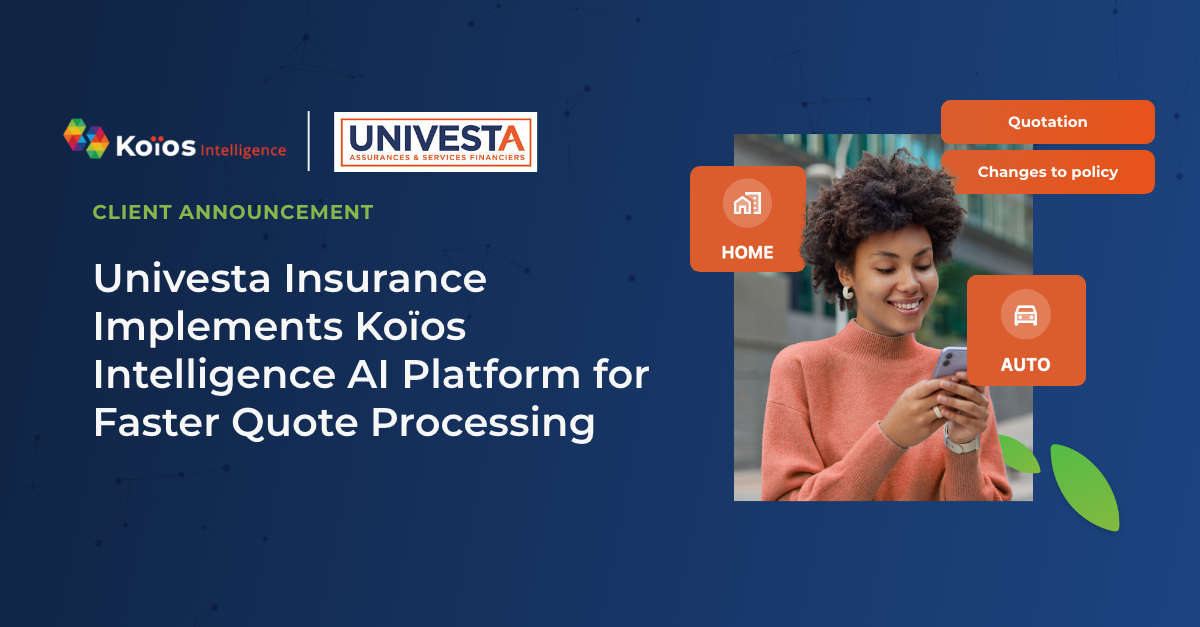 Koïos Intelligence

UNIVESTA
ASSURANCES & SERVICES FINANCIERS

CLIENT ANNOUNCEMENT

Univesta Insurance Implements Koïos Intelligence AI Platform for Faster Quote Processing

Quotation

Changes to policy

HOME

AUTO